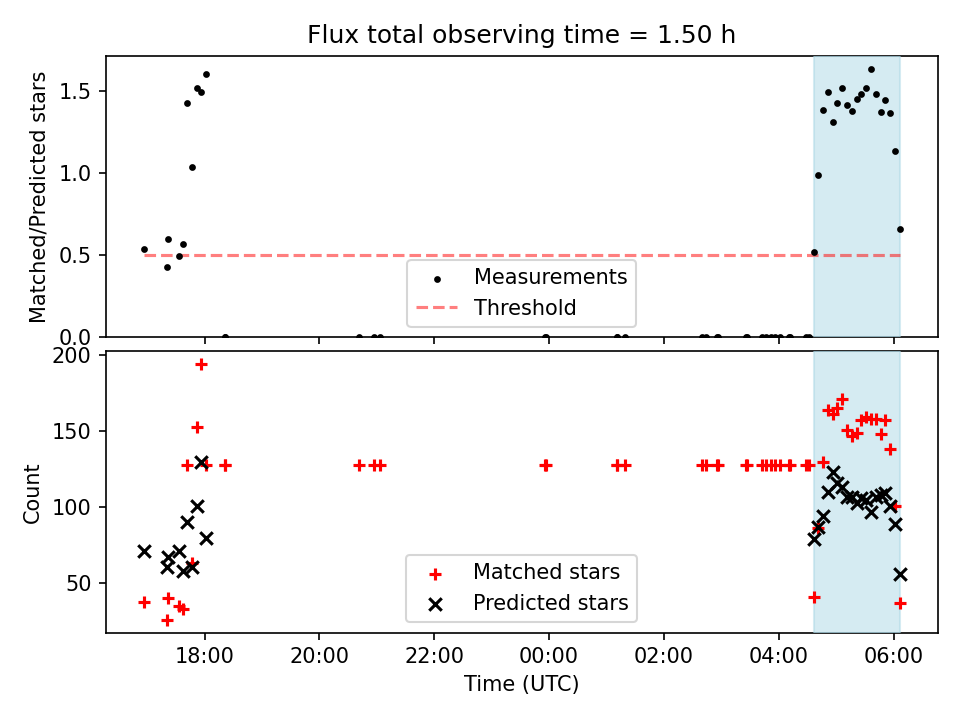 Flux total observing time = 1.50 h

Matched/Predicted stars

1.5
1.0
0.5
0.0

Measurements
Threshold

Count

200
150
100
50

Matched stars
Predicted stars

18:00 20:00 22:00 00:00 02:00 04:00 06:00

Time (UTC)